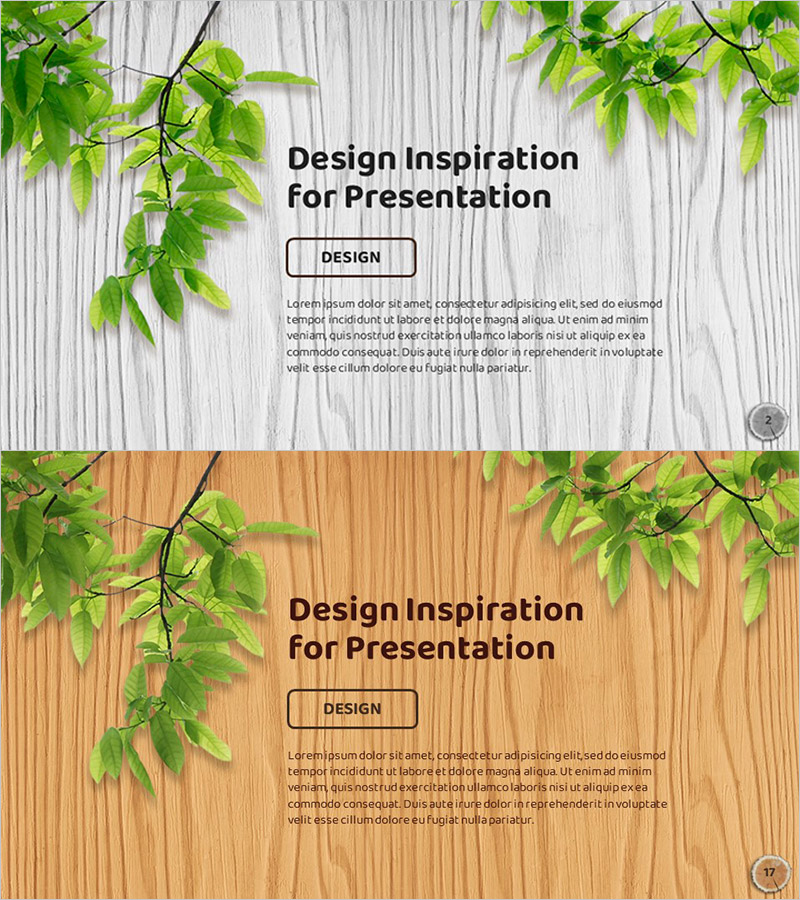 Design Inspiration for Presentation

DESIGN

Lorem ipsum dolor sit amet, consectetur adipisicing elit, sed do eiusmod tempor incididunt ut labore et dolore magna aliqua. Ut enim ad minim veniam, quis nostrud exercitation ullamco laboris nisi ut aliquip ex ea commodo consequat. Duis aute irure dolor in reprehenderit in voluptate velit esse cillum dolore eu fugiat nulla pariatur.

2

Design Inspiration for Presentation

DESIGN

Lorem ipsum dolor sit amet, consectetur adipisicing elit, sed do eiusmod tempor incididunt ut labore et dolore magna aliqua. Ut enim ad minim veniam, quis nostrud exercitation ullamco laboris nisi ut aliquip ex ea commodo consequat. Duis aute irure dolor in reprehenderit in voluptate velit esse cillum dolore eu fugiat nulla pariatur.

17